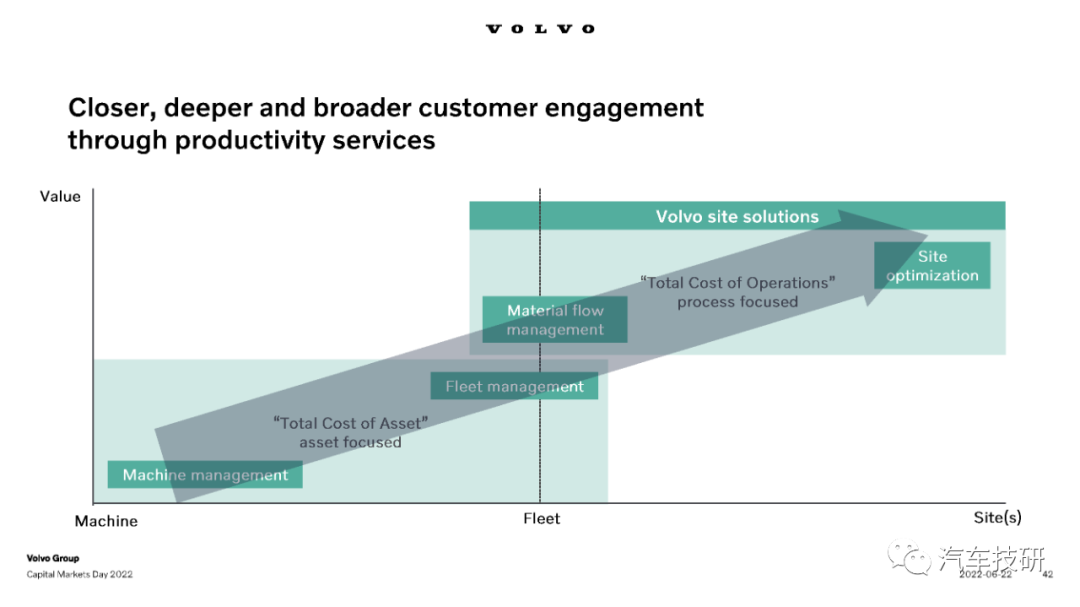 VOLVO

Closer, deeper and broader customer engagement through productivity services

Value

Volvo site solutions

Site optimization

"Total Cost of Operations" process focused

Material flow management

Fleet management

"Total Cost of Asset" asset focused

Machine management

Machine

Fleet

Site(s)

Volvo Group
Capital Markets Day 2022

汽车技研

2022-06-22

42